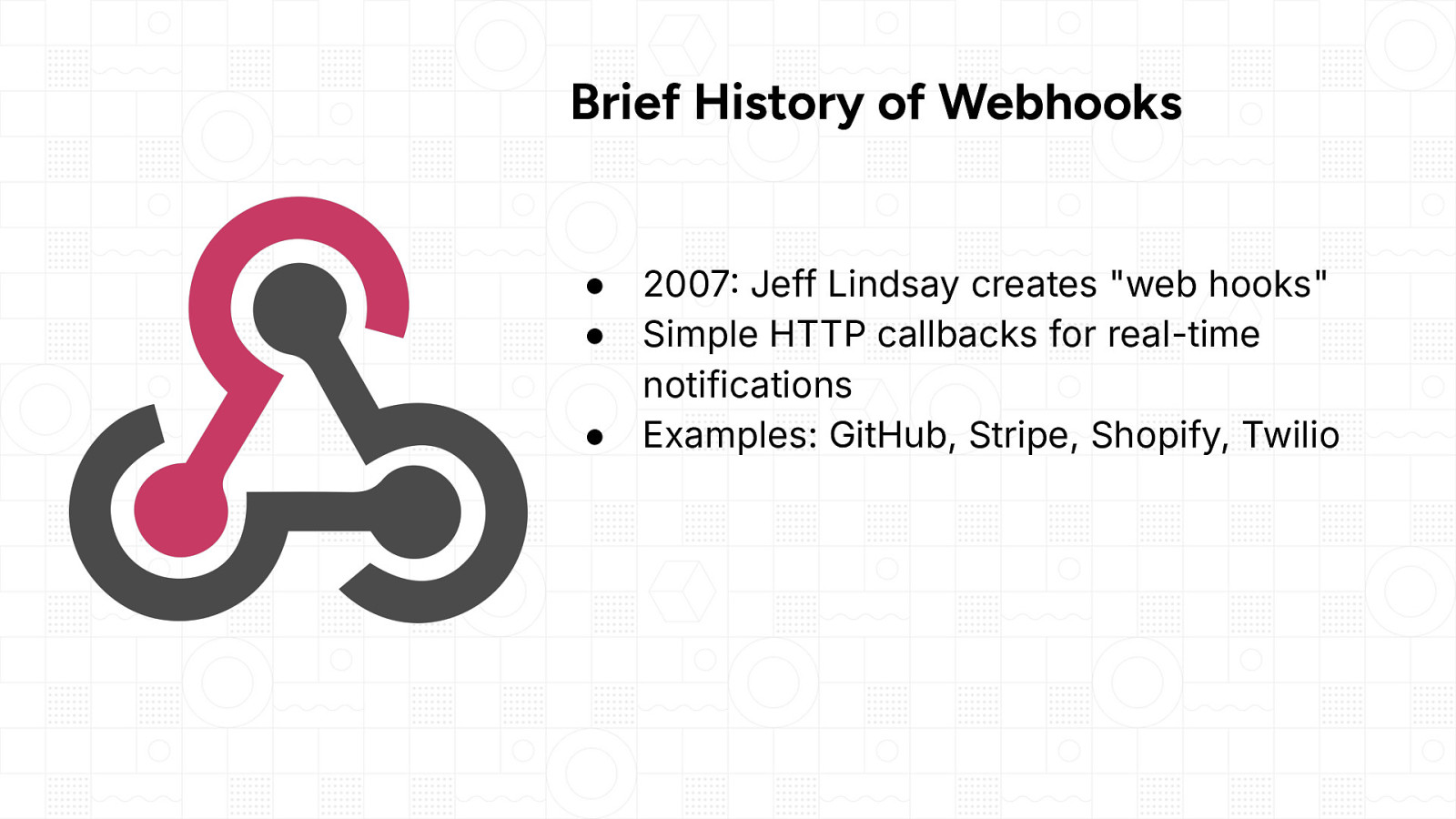 Brief History of Webhooks

- 2007: Jeff Lindsay creates "web hooks"
- Simple HTTP callbacks for real-time notifications
- Examples: GitHub, Stripe, Shopify, Twilio